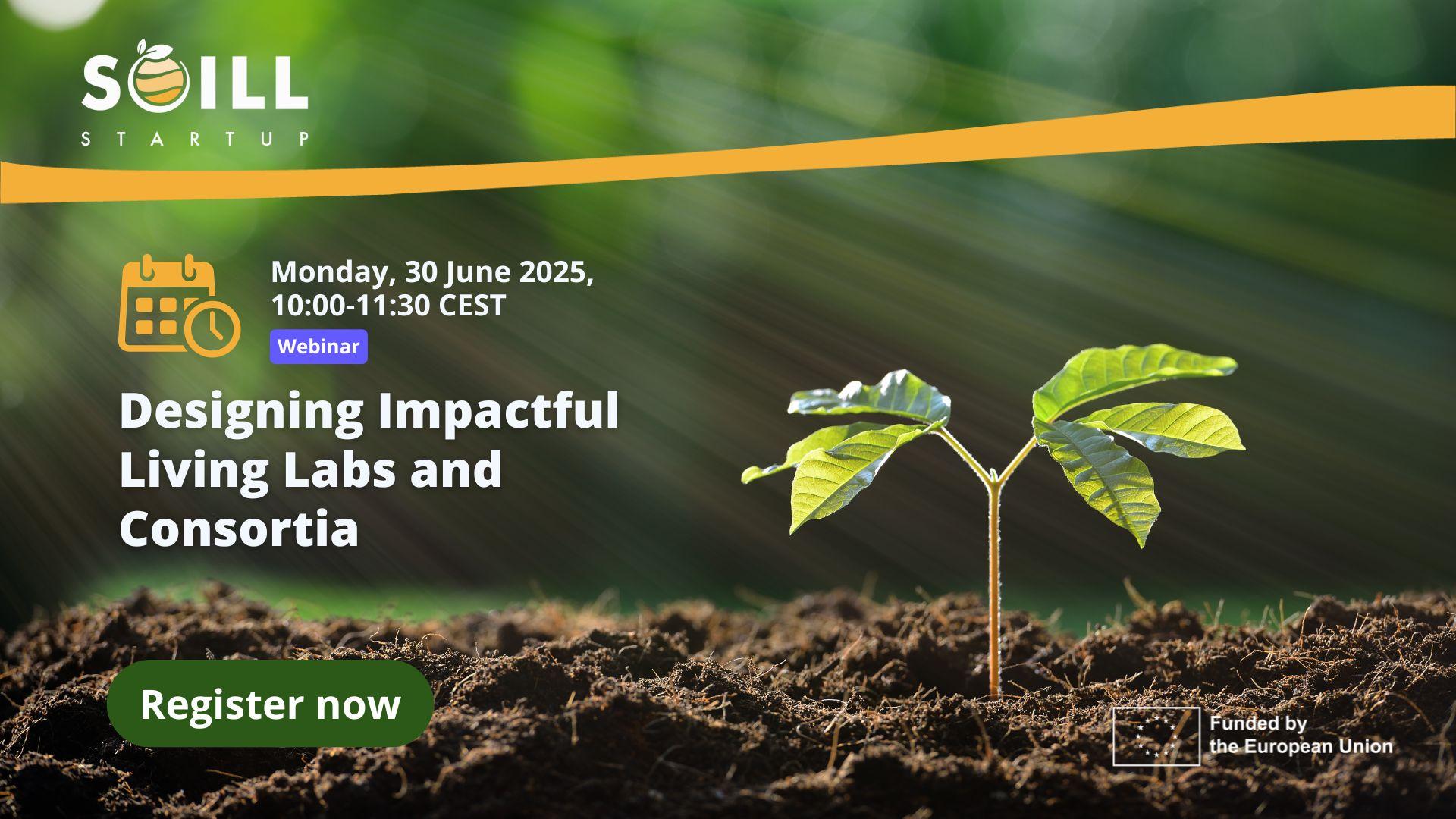 SOILL
STARTUP

Monday, 30 June 2025,
10:00-11:30 CEST

Webinar

Designing Impactful Living Labs and Consortia

Register now

Funded by the European Union